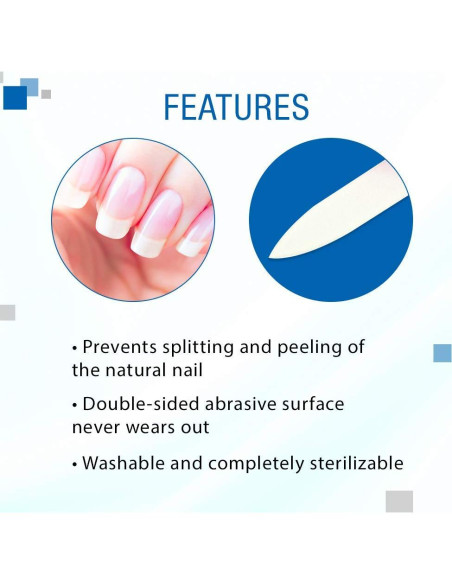 FEATURES

• Prevents splitting and peeling of the natural nail

• Double-sided abrasive surface never wears out

• Washable and completely sterilizable